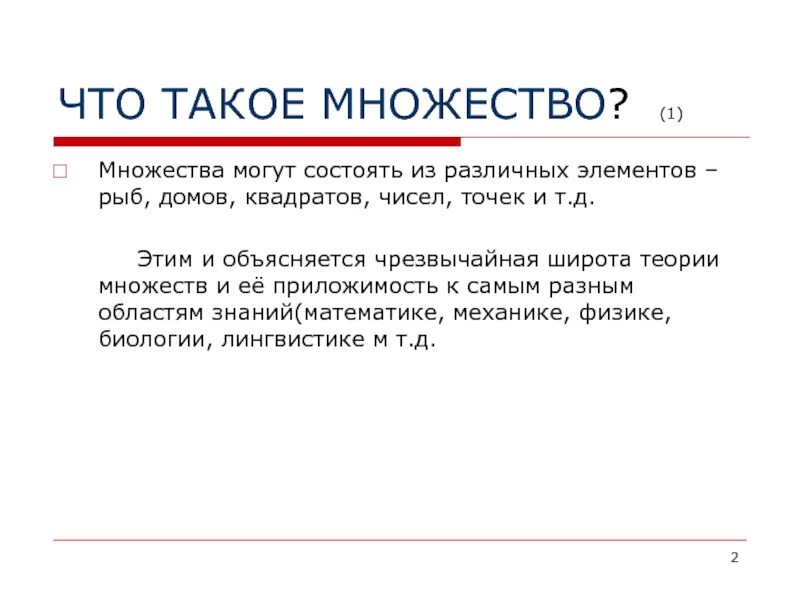 ЧТО ТАКОЕ МНОЖЕСТВО? (1)

Множества могут состоять из различных элементов – рыб, домов, квадратов, чисел, точек и т.д.

Этим и объясняется чрезвычайная широта теории множеств и её приложимость к самым разным областям знаний(математике, механике, физике, биологии, лингвистике м т.д.

2